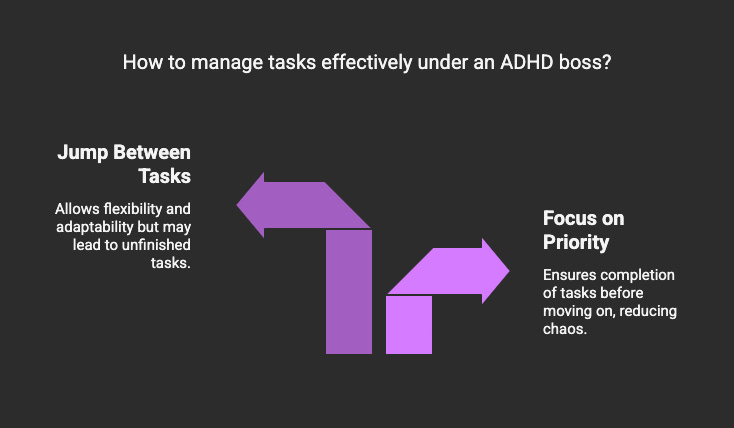 How to manage tasks effectively under an ADHD boss?

Jump Between Tasks

Allows flexibility and adaptability but may lead to unfinished tasks.

Focus on Priority

Ensures completion of tasks before moving on, reducing chaos.